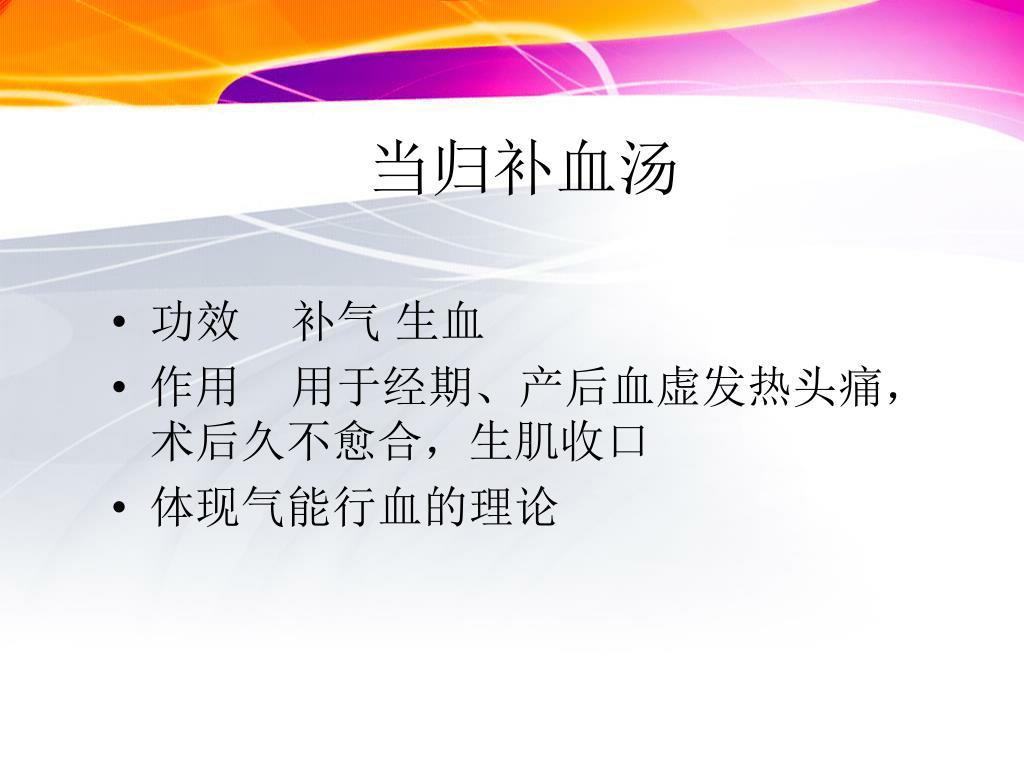 当归补血汤

• 功效　补气 生血
• 作用　用于经期、产后血虚发热头痛，术后久不愈合，生肌收口
• 体现气能行血的理论